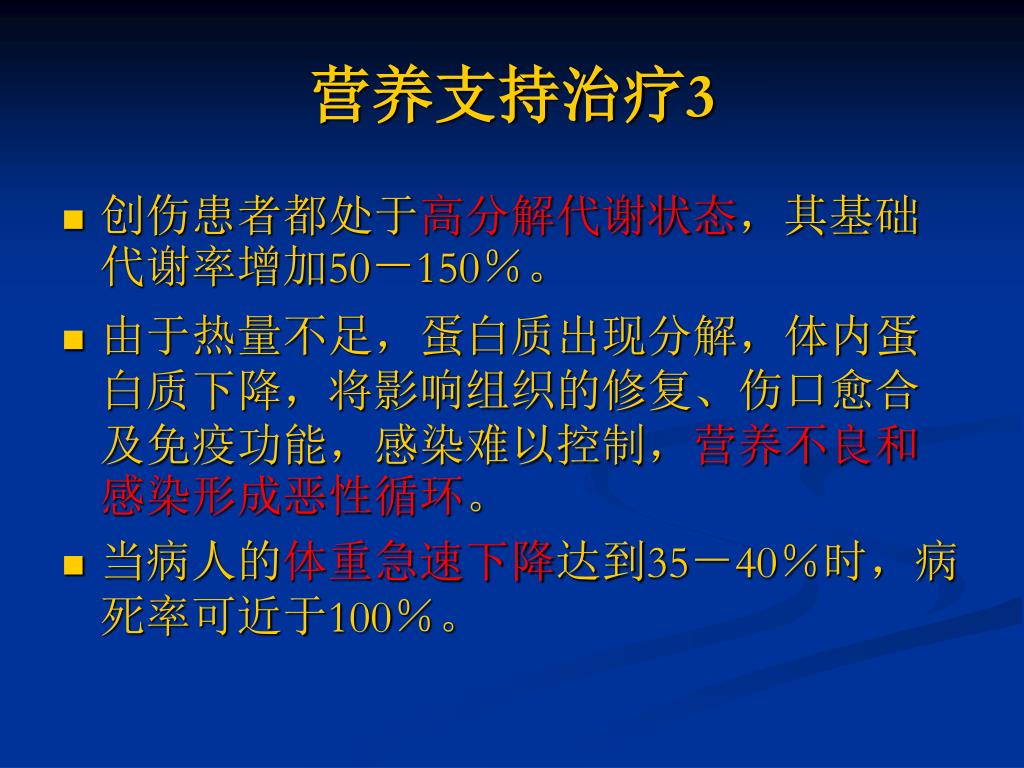 营养支持治疗3

■ 创伤患者都处于高分解代谢状态，其基础代谢率增加50－150％。

■ 由于热量不足，蛋白质出现分解，体内蛋白质下降，将影响组织的修复、伤口愈合及免疫功能，感染难以控制，营养不良和感染形成恶性循环。

■ 当病人的体重急速下降达到35－40％时，病死率可近于100％。